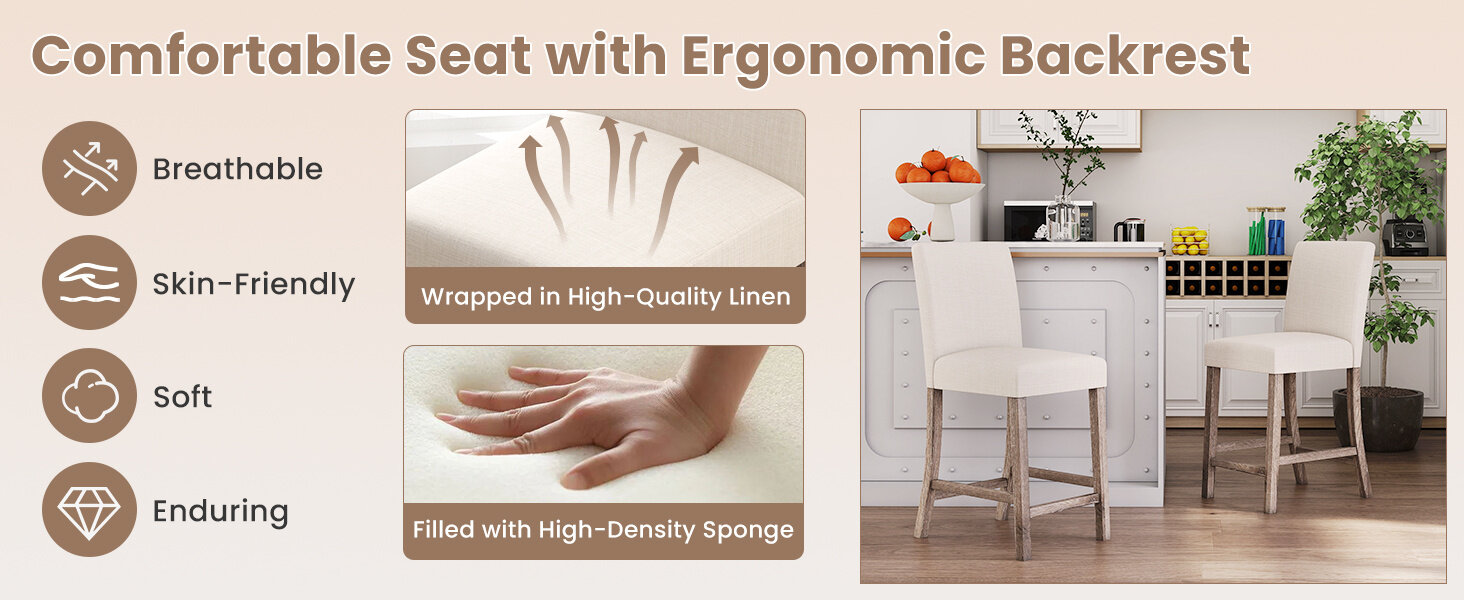 Comfortable Seat with Ergonomic Backrest

Breathable

Skin-Friendly

Soft

Enduring

Wrapped in High-Quality Linen

Filled with High-Density Sponge